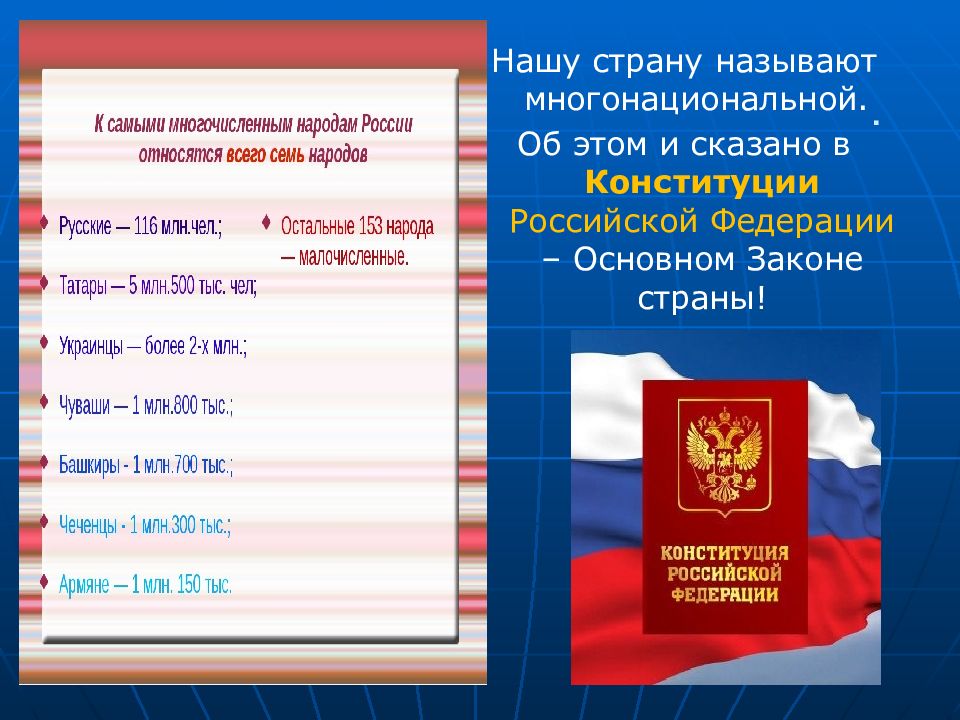 К самыми многочисленным народам России относятся всего семь народов

Русские — 116 млн.чел.;

Татары — 5 млн.500 тыс. чел;

Украинцы — более 2-х млн.;

Чуваши — 1 млн.800 тыс.;

Башкиры - 1 млн.700 тыс.;

Чеченцы - 1 млн.300 тыс.;

Армяне — 1 млн. 150 тыс.

Остальные 153 народа — малочисленные.

Нашу страну называют многонациональной. .
Об этом и сказано в Конституции Российской Федерации – Основном Законе страны!

КОНСТИТУЦИЯ РОССИЙСКОЙ ФЕДЕРАЦИИ